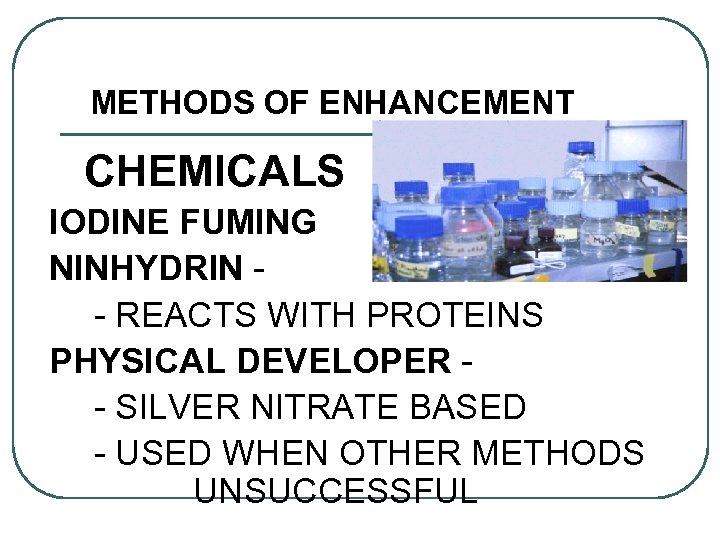 METHODS OF ENHANCEMENT

CHEMICALS

IODINE FUMING

NINHYDRIN -

- REACTS WITH PROTEINS

PHYSICAL DEVELOPER -

- SILVER NITRATE BASED

- USED WHEN OTHER METHODS UNSUCCESSFUL